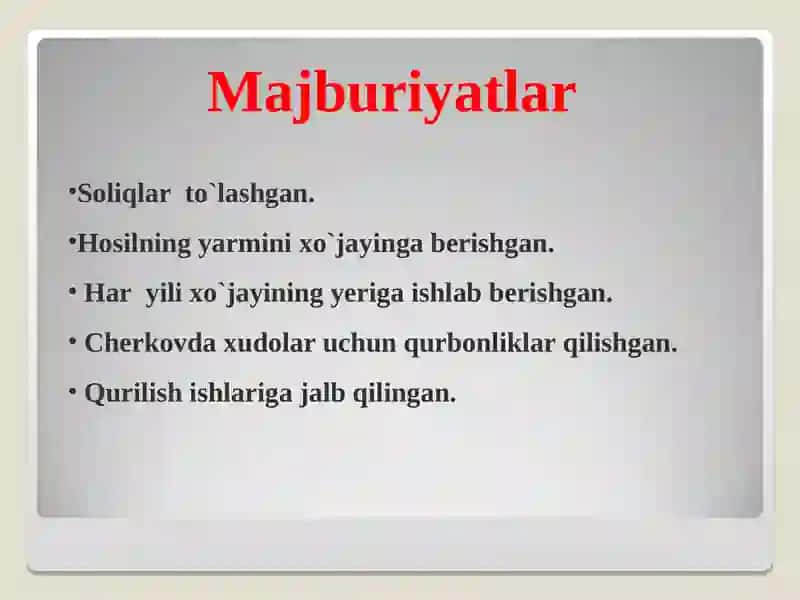 Majburiyatlar

•Soliqlar to`lashgan.

•Hosilning yarmini xo`jayinga berishgan.

• Har yili xo`jayining yeriga ishlab berishgan.

• Cherkovda xudolar uchun qurbonliklar qilishgan.

• Qurilish ishlariga jalb qilingan.